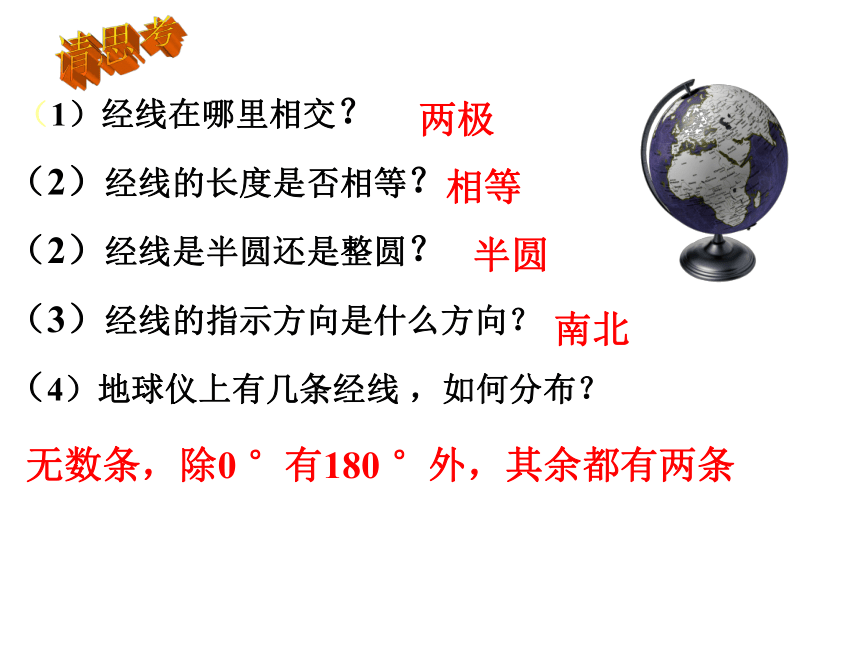 请思考

（1）经线在哪里相交？ 两极

（2）经线的长度是否相等？ 相等

（2）经线是半圆还是整圆？ 半圆

（3）经线的指示方向是什么方向？ 南北

（4）地球仪上有几条经线，如何分布？

无数条，除0°有180°外，其余都有两条